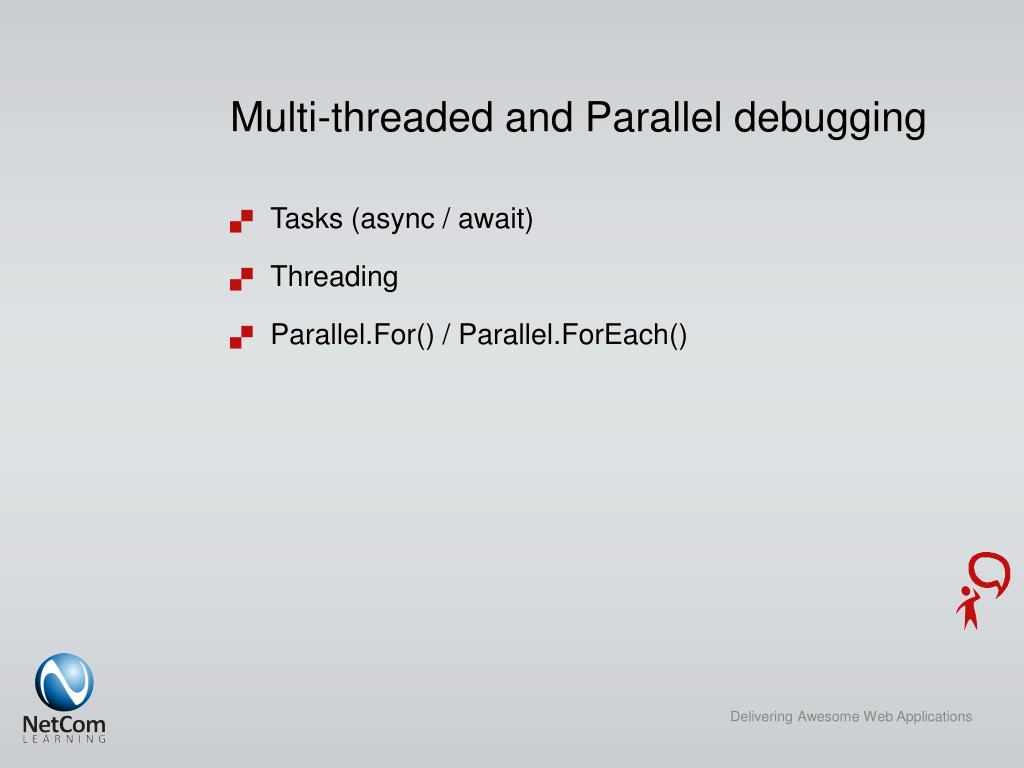 Multi-threaded and Parallel debugging

Tasks (async / await)

Threading

Parallel.For() / Parallel.ForEach()

NetCom
LEARNING

Delivering Awesome Web Applications